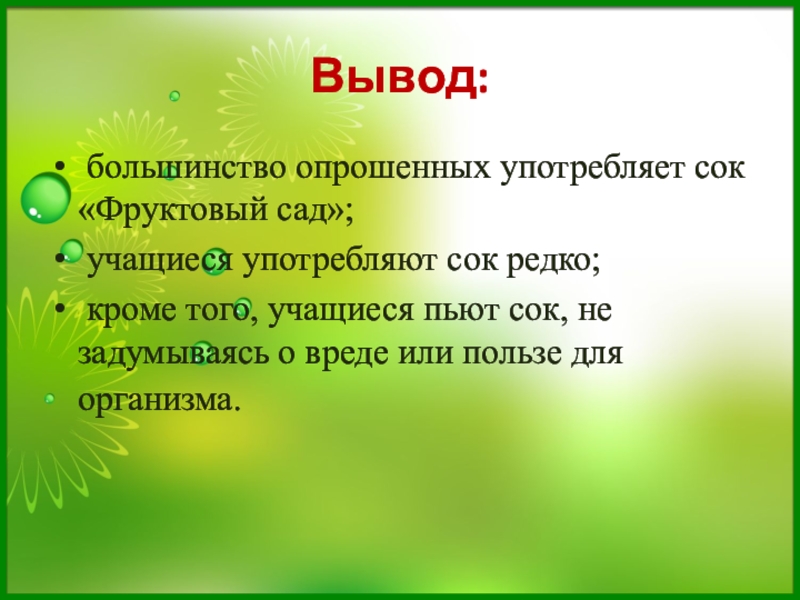 Вывод:

• большинство опрошенных употребляет сок «Фруктовый сад»;

• учащиеся употребляют сок редко;

• кроме того, учащиеся пьют сок, не задумываясь о вреде или пользе для организма.